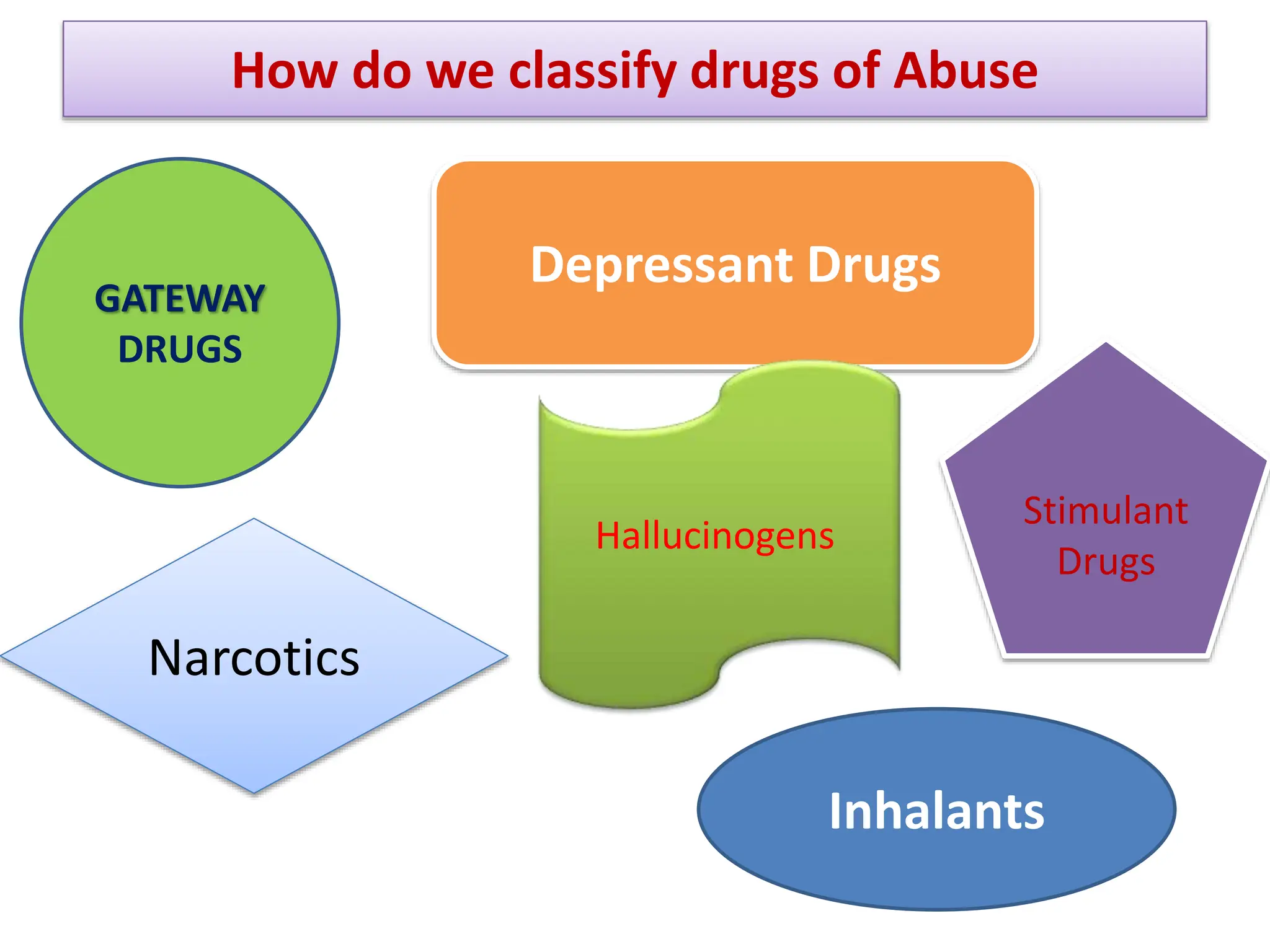 How do we classify drugs of Abuse

GATEWAY DRUGS

Depressant Drugs

Hallucinogens

Stimulant Drugs

Narcotics

Inhalants